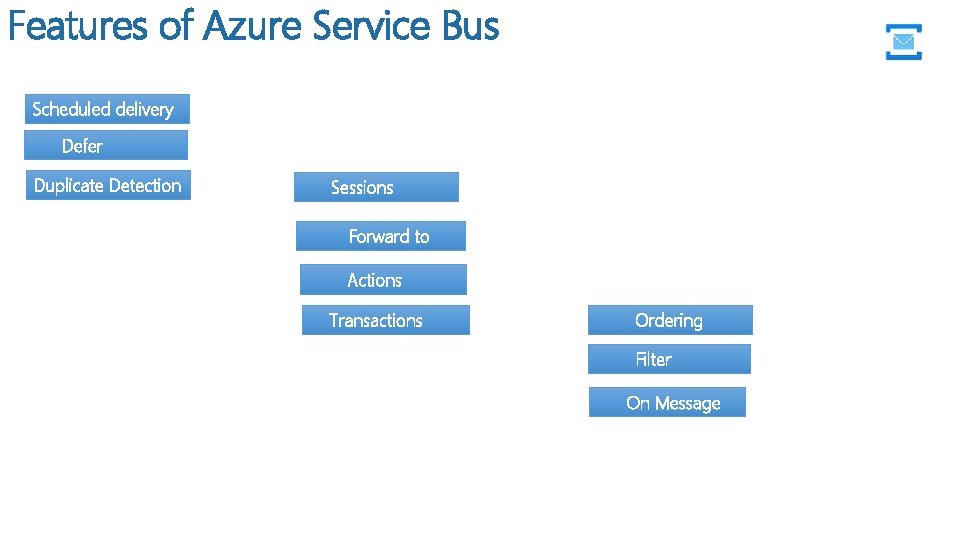 Features of Azure Service Bus

Scheduled delivery

Defer

Duplicate Detection

Sessions

Forward to

Actions

Transactions

Ordering

Filter

On Message